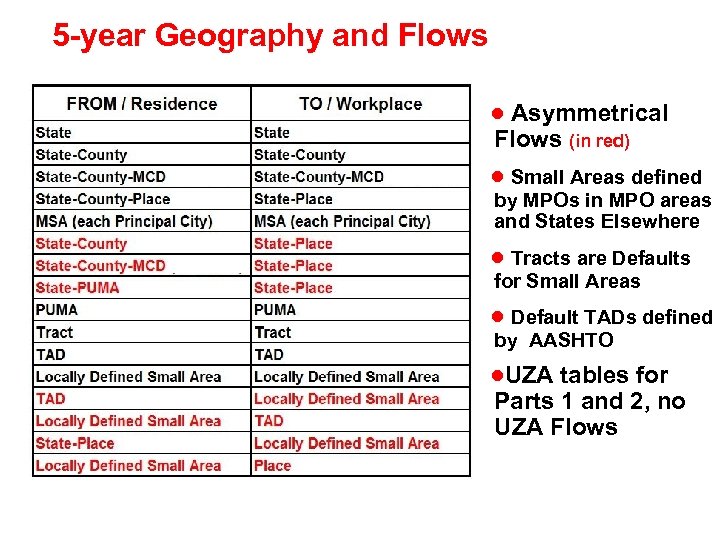 5-year Geography and Flows

| FROM / Residence | TO / Workplace |
|---|---|
| State | State |
| State-County | State-County |
| State-County-MCD | State-County-MCD |
| State-County-Place | State-Place |
| MSA (each Principal City) | MSA (each Principal City) |
| State-County | State-Place |
| State-County-MCD | State-Place |
| State-PUMA | State-Place |
| PUMA | PUMA |
| Tract | Tract |
| TAD | TAD |
| Locally Defined Small Area | Locally Defined Small Area |
| TAD | Locally Defined Small Area |
| Locally Defined Small Area | TAD |
| State-Place | Locally Defined Small Area |
| Locally Defined Small Area | Place |

● Asymmetrical Flows (in red)

● Small Areas defined by MPOs in MPO areas and States Elsewhere

● Tracts are Defaults for Small Areas

● Default TADs defined by AASHTO

●UZA tables for Parts 1 and 2, no UZA Flows